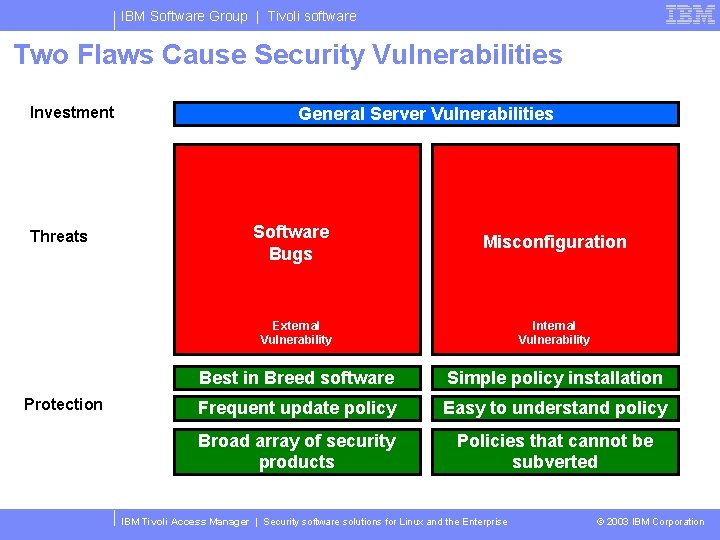 IBM Software Group | Tivoli software

IBM

Two Flaws Cause Security Vulnerabilities

Investment

General Server Vulnerabilities

Threats

Software Bugs

External Vulnerability

Misconfiguration

Internal Vulnerability

Protection

Best in Breed software

Frequent update policy

Broad array of security products

Simple policy installation

Easy to understand policy

Policies that cannot be subverted

IBM Tivoli Access Manager | Security software solutions for Linux and the Enterprise

© 2003 IBM Corporation